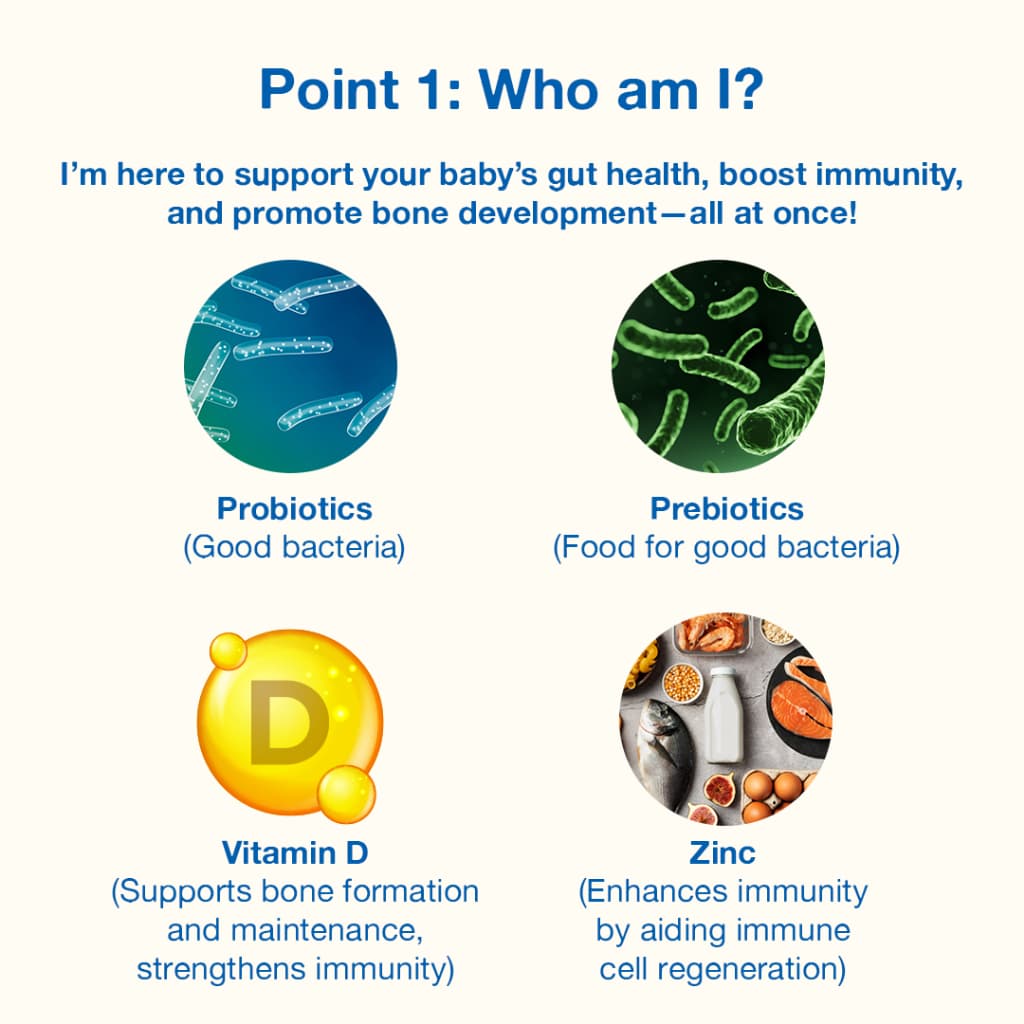 Point 1: Who am I?

I'm here to support your baby's gut health, boost immunity, and promote bone development—all at once!

Probiotics
(Good bacteria)

Prebiotics
(Food for good bacteria)

D

Vitamin D
(Supports bone formation and maintenance, strengthens immunity)

Zinc
(Enhances immunity by aiding immune cell regeneration)